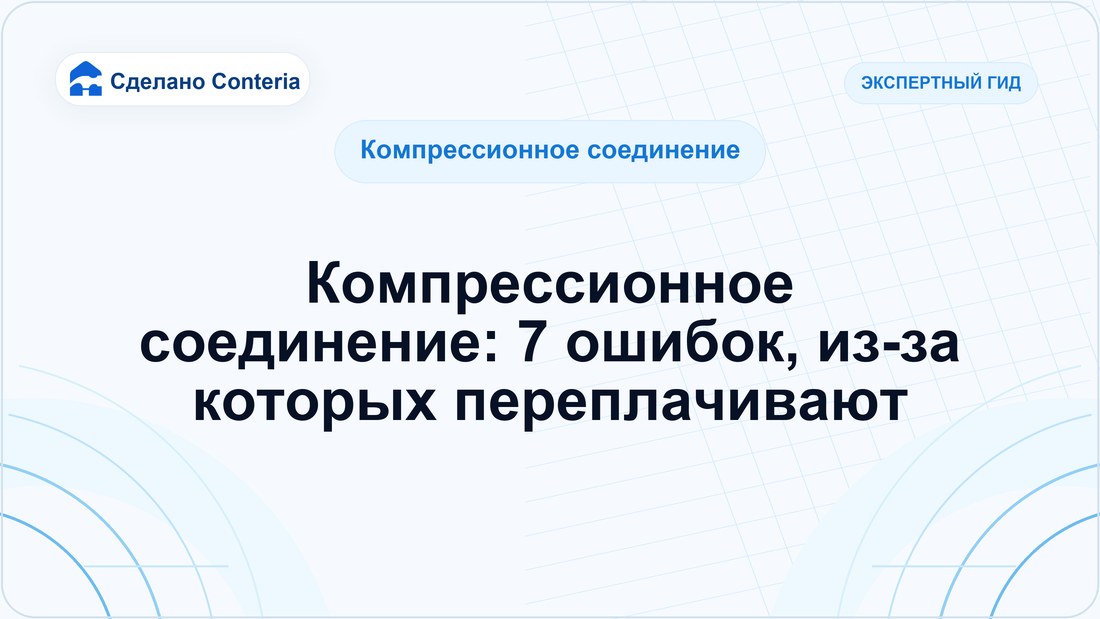 Сделано Conteria

ЭКСПЕРТНЫЙ ГИД

Компрессионное соединение

Компрессионное соединение: 7 ошибок, из-за которых переплачивают